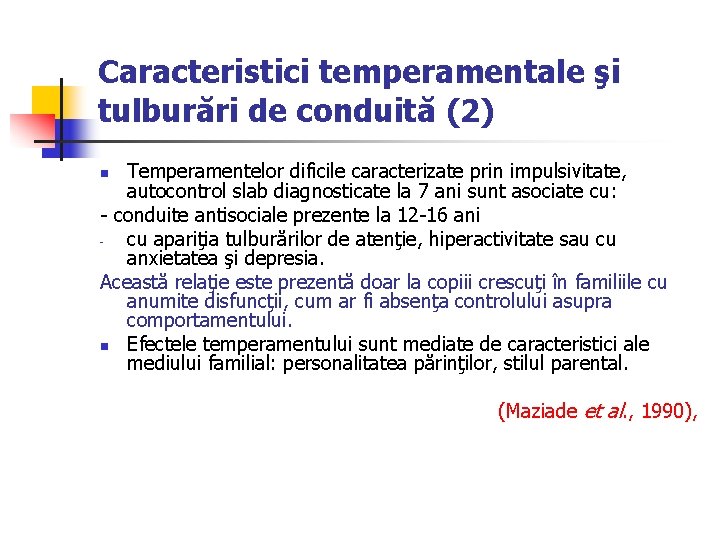 Caracteristici temperamentale şi tulburări de conduită (2)

Temperamentelor dificile caracterizate prin impulsivitate, autocontrol slab diagnosticate la 7 ani sunt asociate cu:

- conduite antisociale prezente la 12-16 ani

- cu apariţia tulburărilor de atenţie, hiperactivitate sau cu anxietatea şi depresia.

Această relaţie este prezentă doar la copiii crescuţi în familiile cu anumite disfuncţii, cum ar fi absenţa controlului asupra comportamentului.

Efectele temperamentului sunt mediate de caracteristici ale mediului familial: personalitatea părinţilor, stilul parental.

(Maziade et al., 1990),